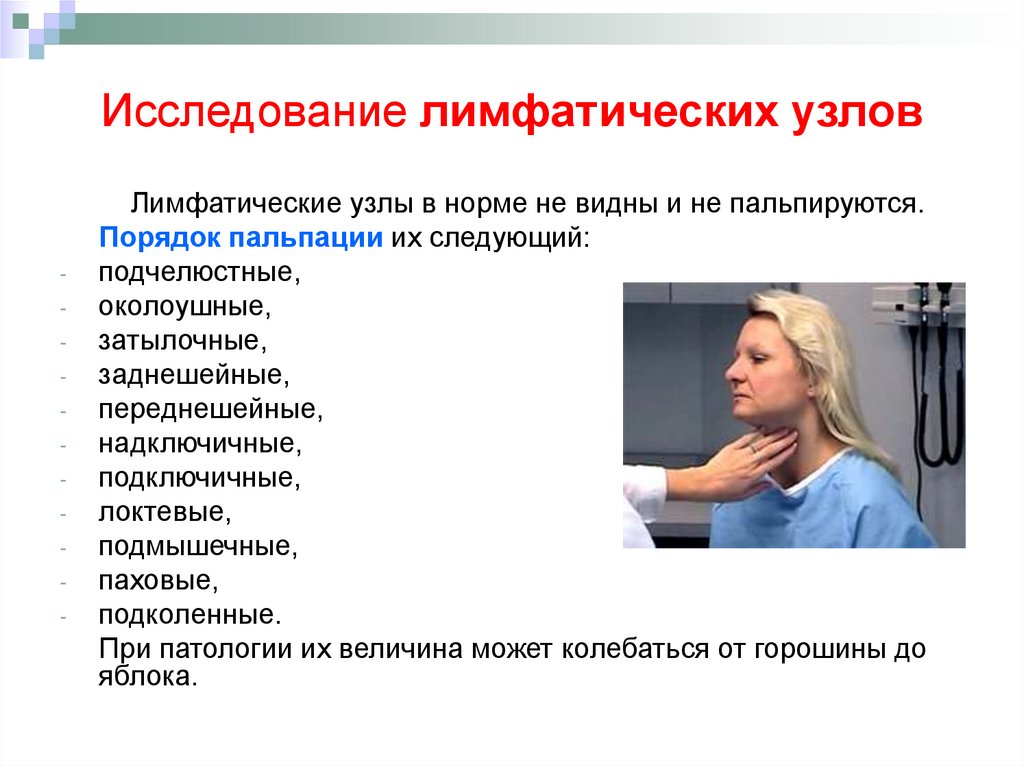 Исследование лимфатических узлов

Лимфатические узлы в норме не видны и не пальпируются.

Порядок пальпации их следующий:
- подчелюстные,
- околоушные,
- затылочные,
- заднешейные,
- переднешейные,
- надключичные,
- подключичные,
- локтевые,
- подмышечные,
- паховые,
- подколенные.

При патологии их величина может колебаться от горошины до яблока.